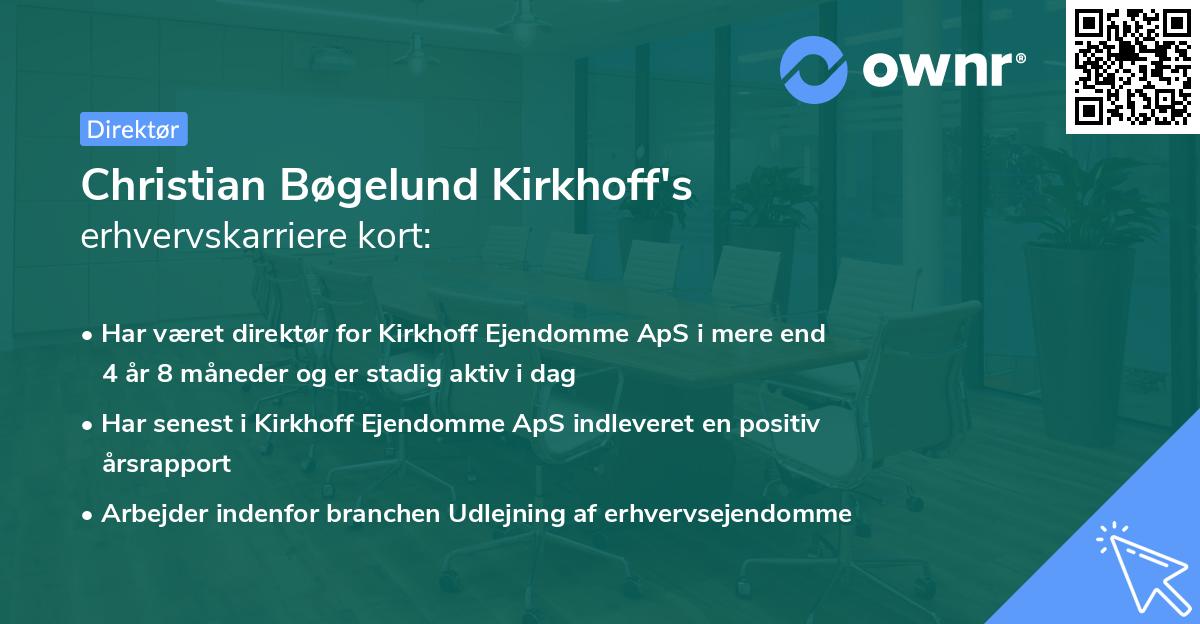 ownr®

Direktør

Christian Bøgelund Kirkhoff's
erhvervskarriere kort:

• Har været direktør for Kirkhoff Ejendomme ApS i mere end 4 år 8 måneder og er stadig aktiv i dag

• Har senest i Kirkhoff Ejendomme ApS indleveret en positiv årsrapport

• Arbejder indenfor branchen Udlejning af erhvervsejendomme